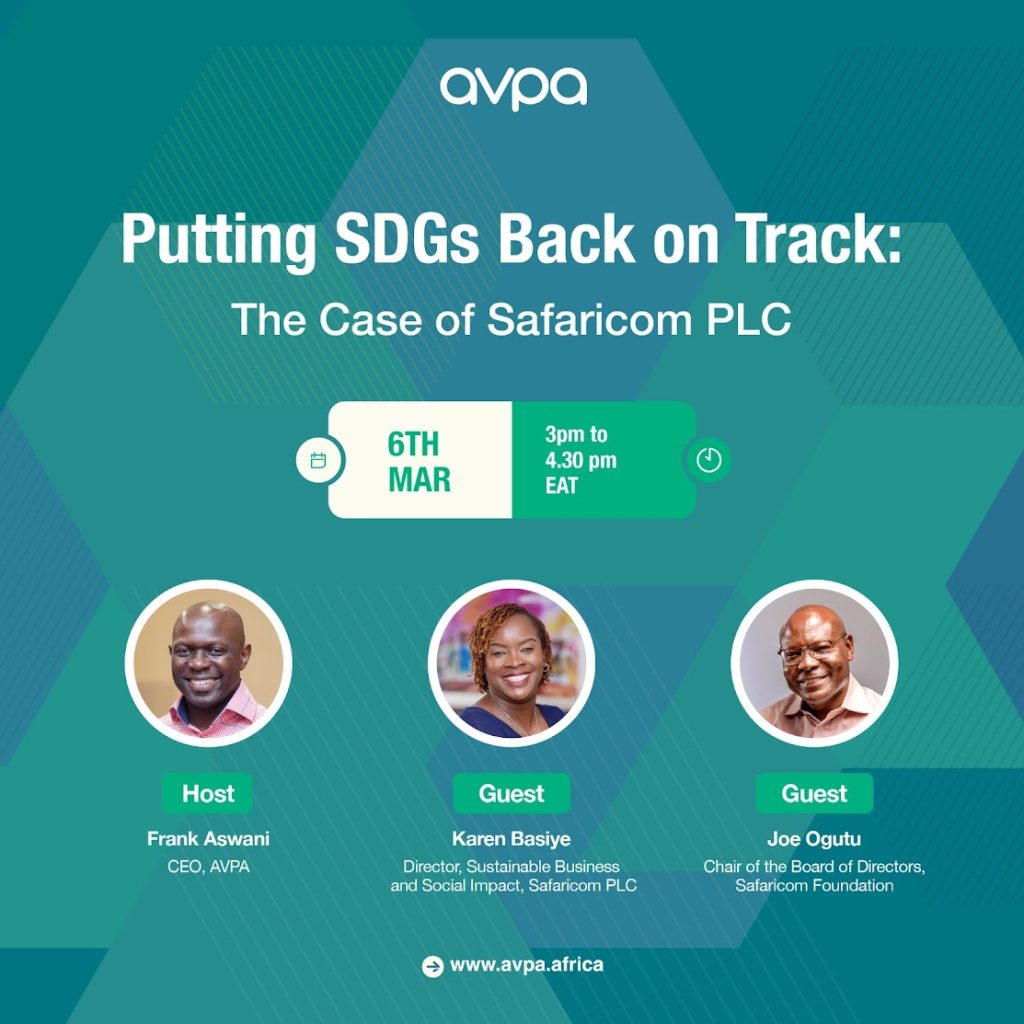 avpa

Putting SDGs Back on Track:
The Case of Safaricom PLC

6TH MAR

3pm to 4.30 pm EAT

Host
Frank Aswani
CEO, AVPA

Guest
Karen Basiye
Director, Sustainable Business and Social Impact, Safaricom PLC

Guest
Joe Ogutu
Chair of the Board of Directors, Safaricom Foundation

www.avpa.africa